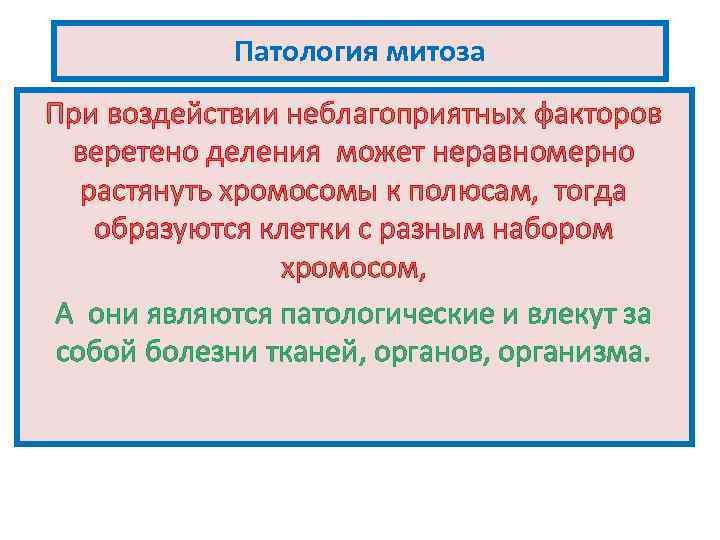 Патология митоза

При воздействии неблагоприятных факторов веретено деления может неравномерно растянуть хромосомы к полюсам, тогда образуются клетки с разным набором хромосом,

А они являются патологические и влекут за собой болезни тканей, органов, организма.